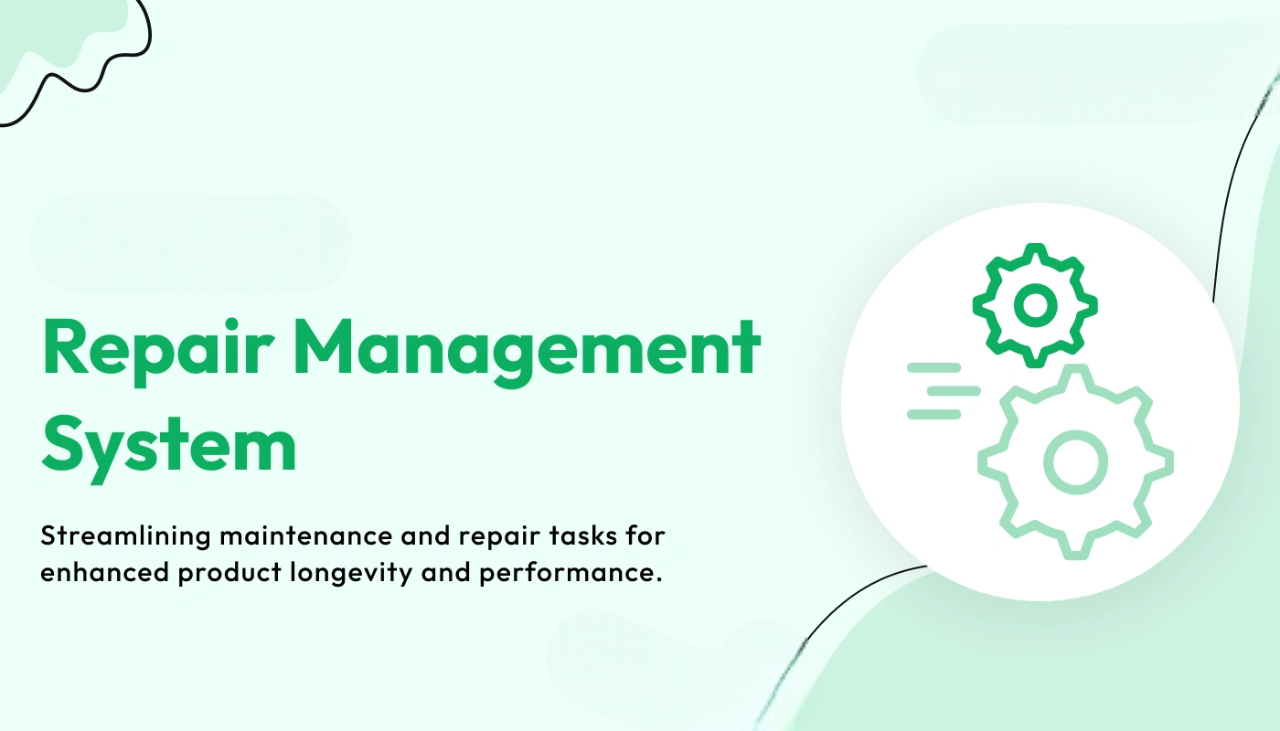 Repair Management System

Streamlining maintenance and repair tasks for enhanced product longevity and performance.